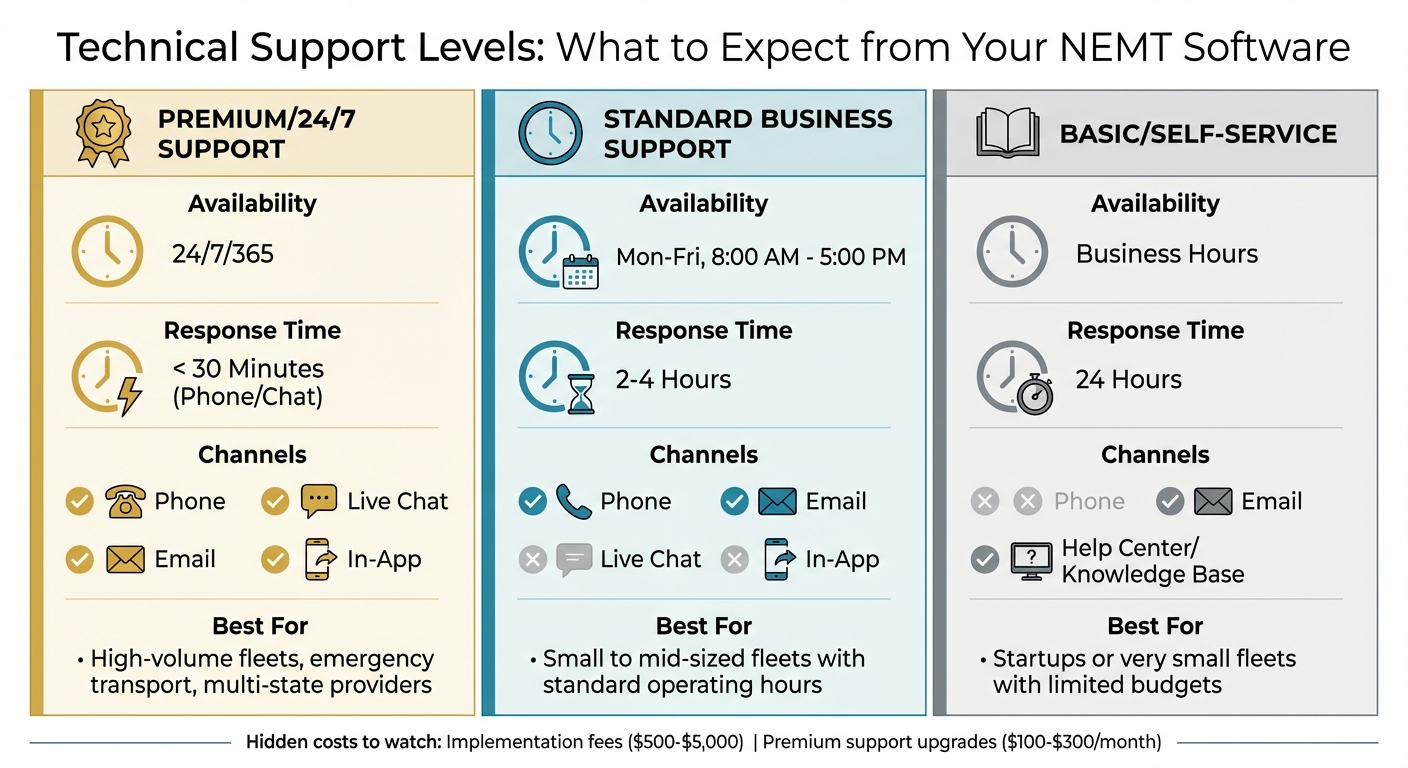 Technical Support Levels: What to Expect from Your NEMT Software

PREMIUM/24/7 SUPPORT

Availability

24/7/365

Response Time

< 30 Minutes (Phone/Chat)

Channels

Phone
Live Chat
Email
In-App

Best For

• High-volume fleets, emergency transport, multi-state providers

STANDARD BUSINESS SUPPORT

Availability

Mon-Fri, 8:00 AM - 5:00 PM

Response Time

2-4 Hours

Channels

Phone
Email
Live Chat
In-App

Best For

• Small to mid-sized fleets with standard operating hours

BASIC/SELF-SERVICE

Availability

Business Hours

Response Time

24 Hours

Channels

Phone
Email
Help Center/ Knowledge Base

Best For

• Startups or very small fleets with limited budgets

Hidden costs to watch: Implementation fees ($500-$5,000) | Premium support upgrades ($100-$300/month)